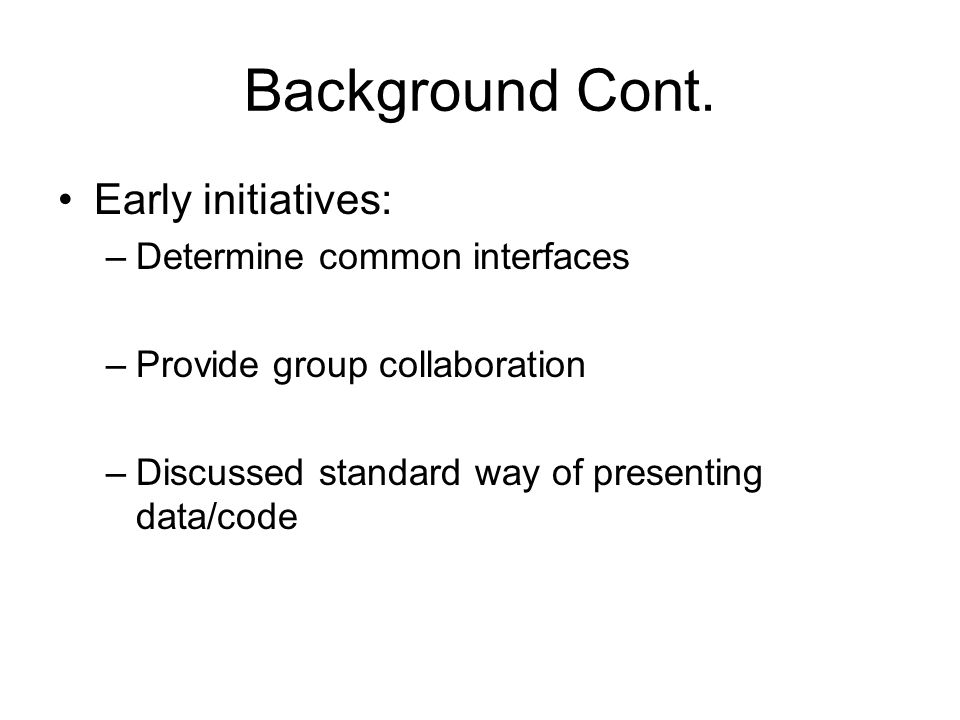 Background Cont.

• Early initiatives:
– Determine common interfaces

– Provide group collaboration

– Discussed standard way of presenting data/code